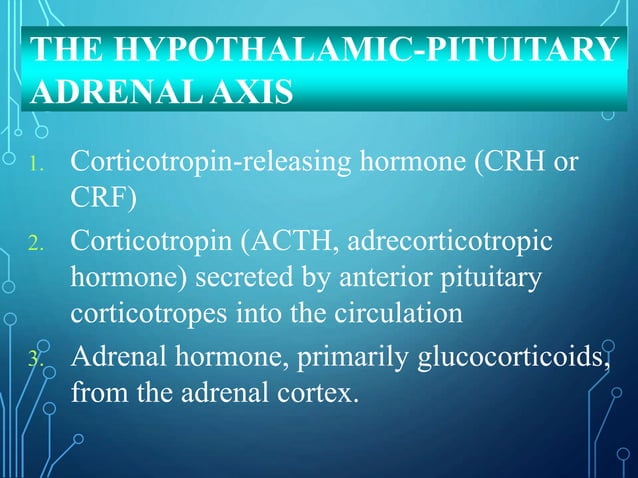 THE HYPOTHALAMIC-PITUITARY ADRENAL AXIS

1. Corticotropin-releasing hormone (CRH or CRF)
2. Corticotropin (ACTH, adrecorticotropic hormone) secreted by anterior pituitary corticotropes into the circulation
3. Adrenal hormone, primarily glucocorticoids, from the adrenal cortex.